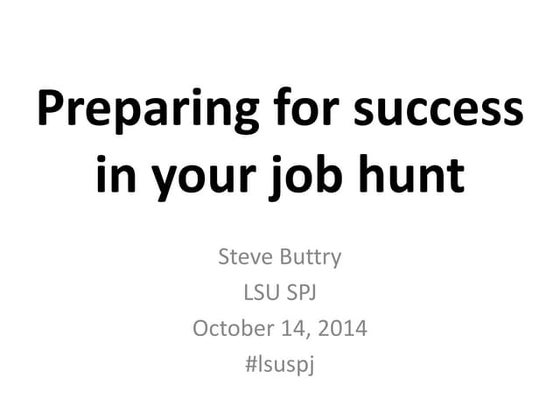 Preparing for success in your job hunt

Steve Buttry
LSU SPJ
October 14, 2014
#lsuspj